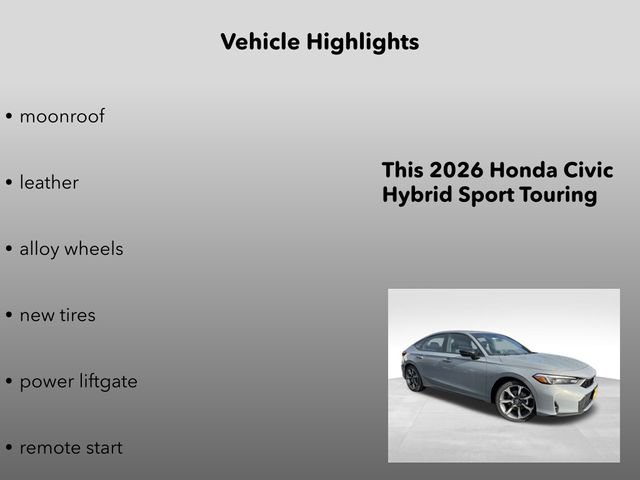 Vehicle Highlights

• moonroof

• leather

• alloy wheels

• new tires

• power liftgate

• remote start

This 2026 Honda Civic Hybrid Sport Touring